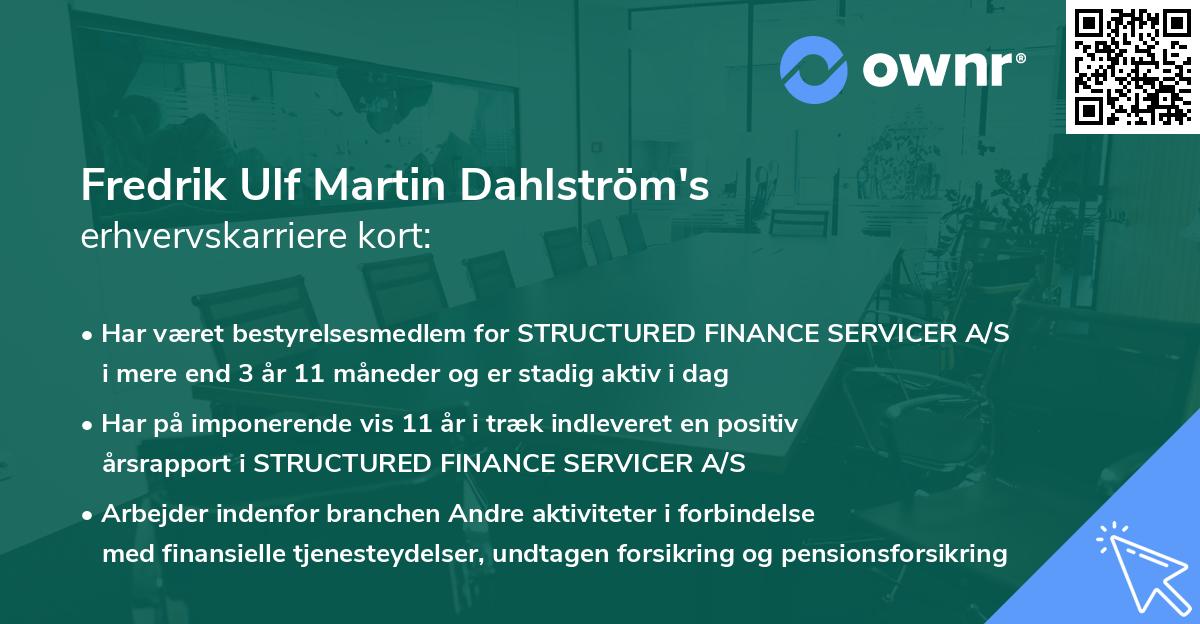 ownr®

Fredrik Ulf Martin Dahlström's
erhvervskarriere kort:

• Har været bestyrelsesmedlem for STRUCTURED FINANCE SERVICER A/S i mere end 3 år 11 måneder og er stadig aktiv i dag

• Har på imponerende vis 11 år i træk indleveret en positiv årsrapport i STRUCTURED FINANCE SERVICER A/S

• Arbejder indenfor branchen Andre aktiviteter i forbindelse med finansielle tjenesteydelser, undtagen forsikring og pensionsforsikring